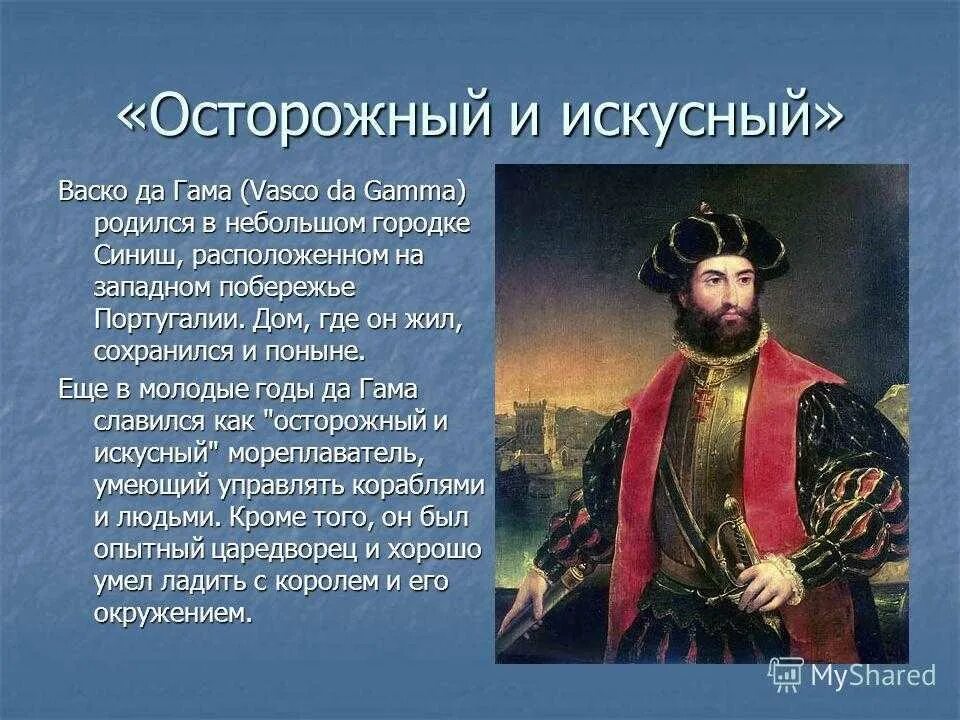 «Осторожный и искусный»

Васко да Гама (Vasco da Gamma) родился в небольшом городке Синиш, расположенном на западном побережье Португалии. Дом, где он жил, сохранился и поныне.

Еще в молодые годы да Гама славился как "осторожный и искусный" мореплаватель, умеющий управлять кораблями и людьми. Кроме того, он был опытный царедворец и хорошо умел ладить с королем и его окружением.

MyShared